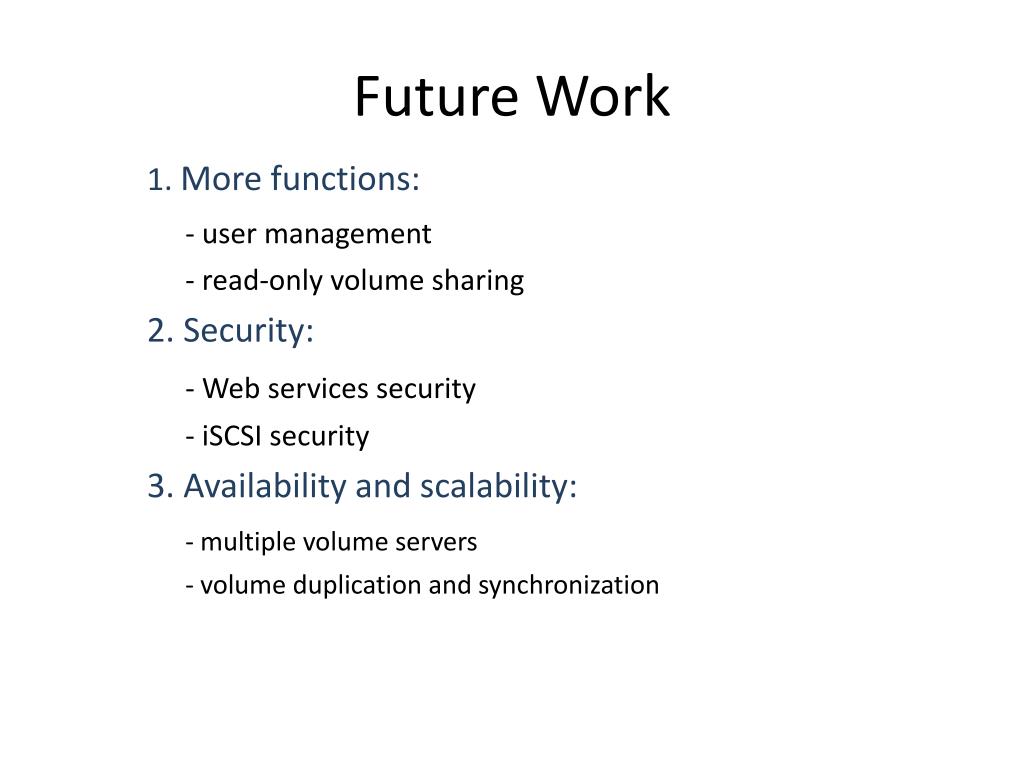 Future Work

1. More functions:

- user management

- read-only volume sharing

2. Security:

- Web services security

- iSCSI security

3. Availability and scalability:

- multiple volume servers

- volume duplication and synchronization